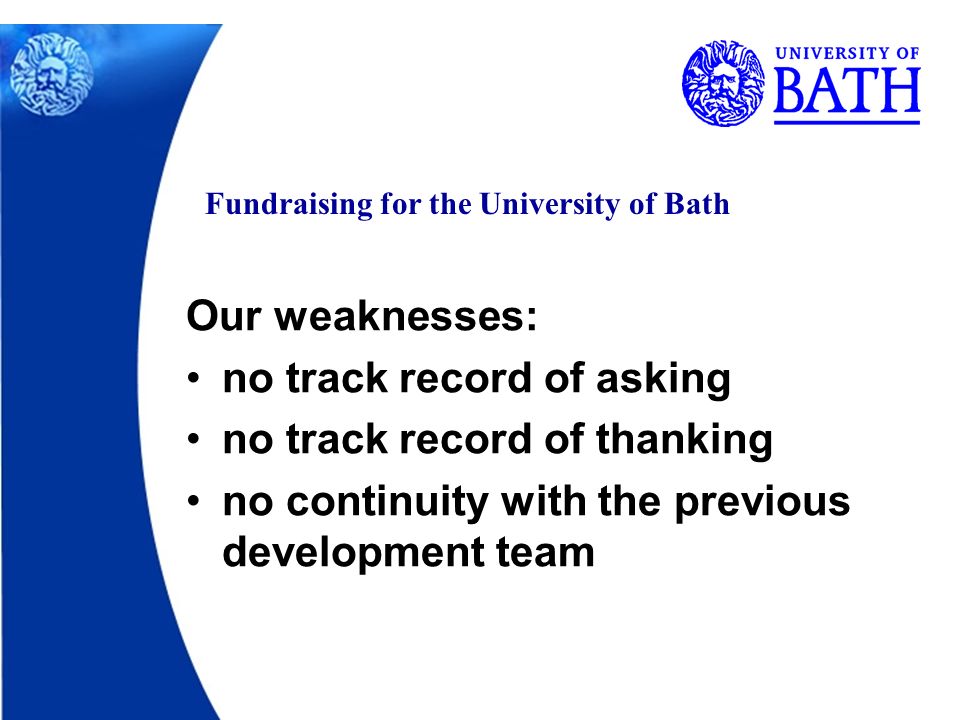 UNIVERSITY OF
BATH

Fundraising for the University of Bath

Our weaknesses:
• no track record of asking
• no track record of thanking
• no continuity with the previous development team